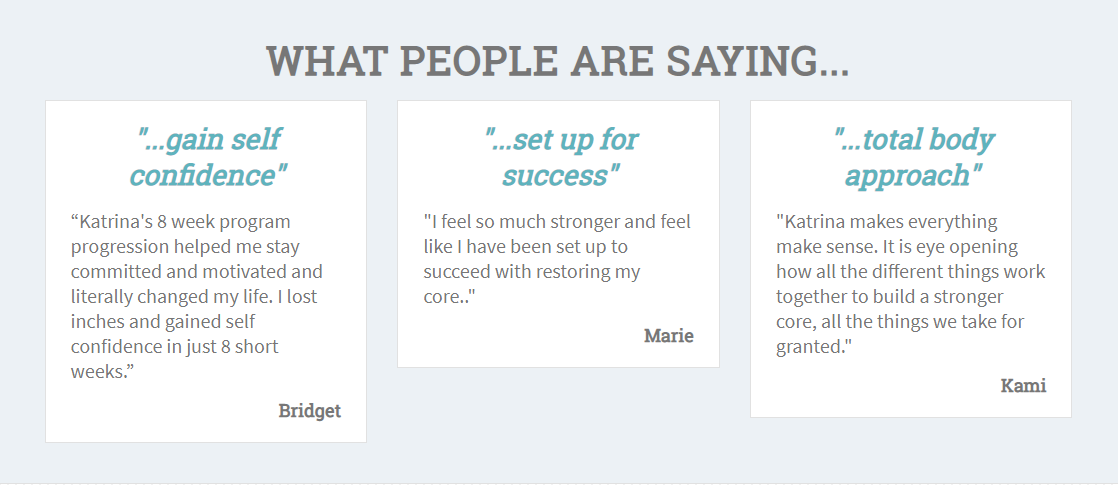 WHAT PEOPLE ARE SAYING...

"...gain self confidence"

“Katrina's 8 week program progression helped me stay committed and motivated and literally changed my life. I lost inches and gained self confidence in just 8 short weeks.”

Bridget

"...set up for success"

"I feel so much stronger and feel like I have been set up to succeed with restoring my core.."

Marie

"...total body approach"

"Katrina makes everything make sense. It is eye opening how all the different things work together to build a stronger core, all the things we take for granted."

Kami